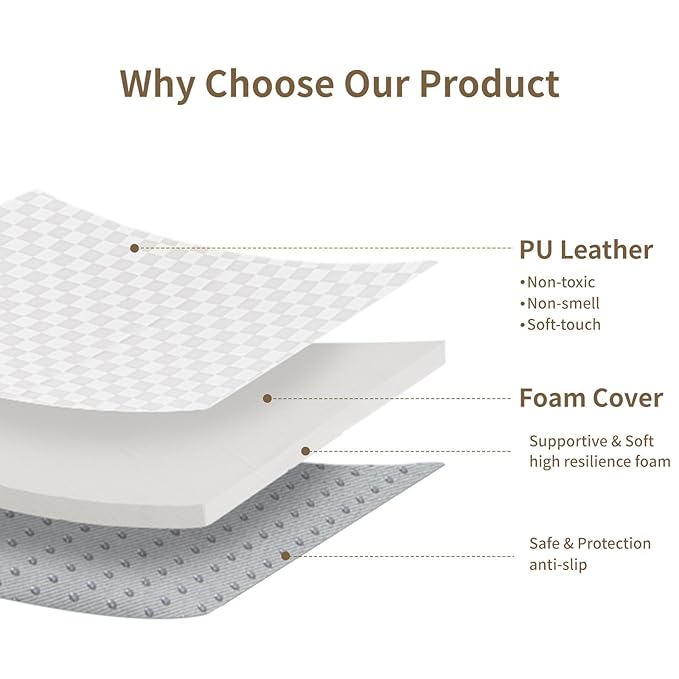 Why Choose Our Product

PU Leather
•Non-toxic
•Non-smell
•Soft-touch

Foam Cover

Supportive & Soft
high resilience foam

Safe & Protection
anti-slip